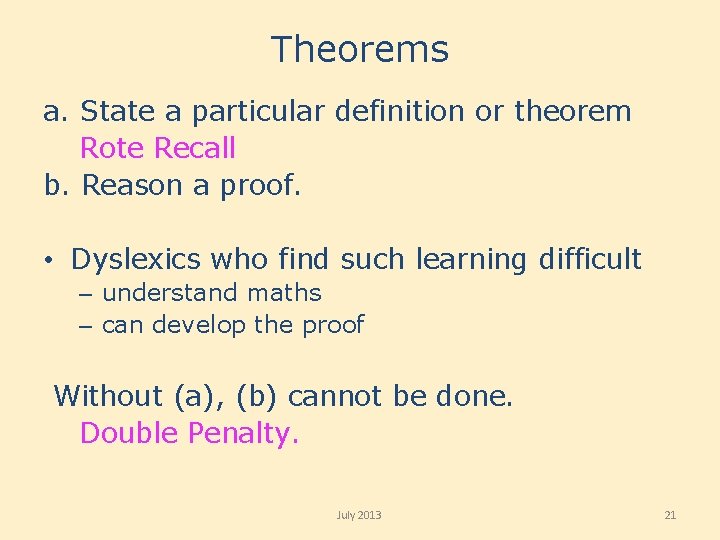 Theorems

a. State a particular definition or theorem
Rote Recall
b. Reason a proof.

• Dyslexics who find such learning difficult
– understand maths
– can develop the proof

Without (a), (b) cannot be done.
Double Penalty.

July 2013

21